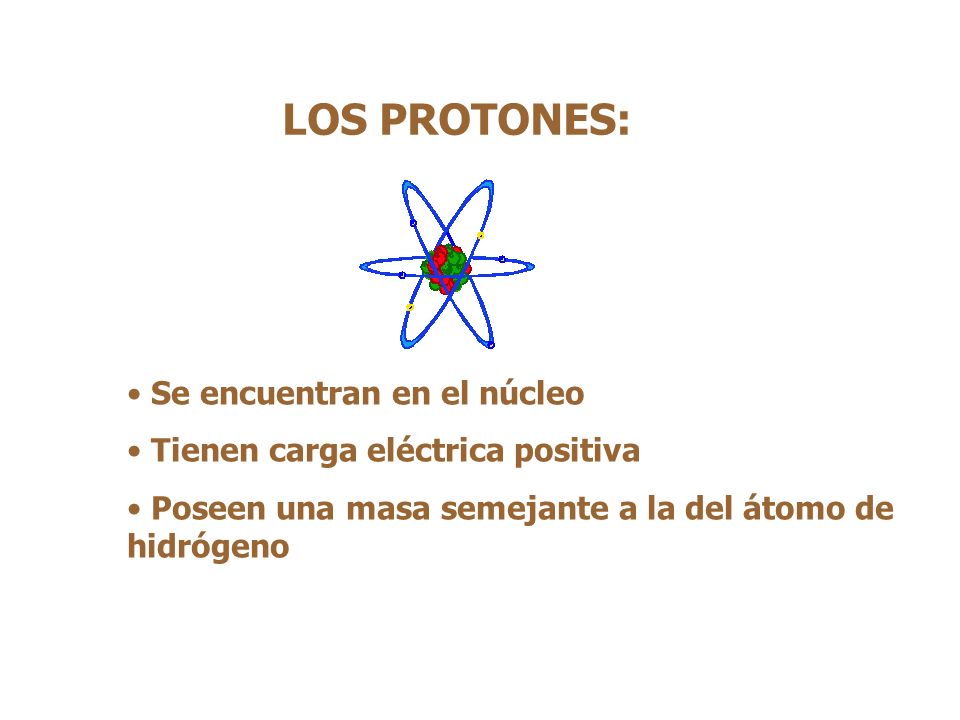 LOS PROTONES:

• Se encuentran en el núcleo

• Tienen carga eléctrica positiva

• Poseen una masa semejante a la del átomo de hidrógeno